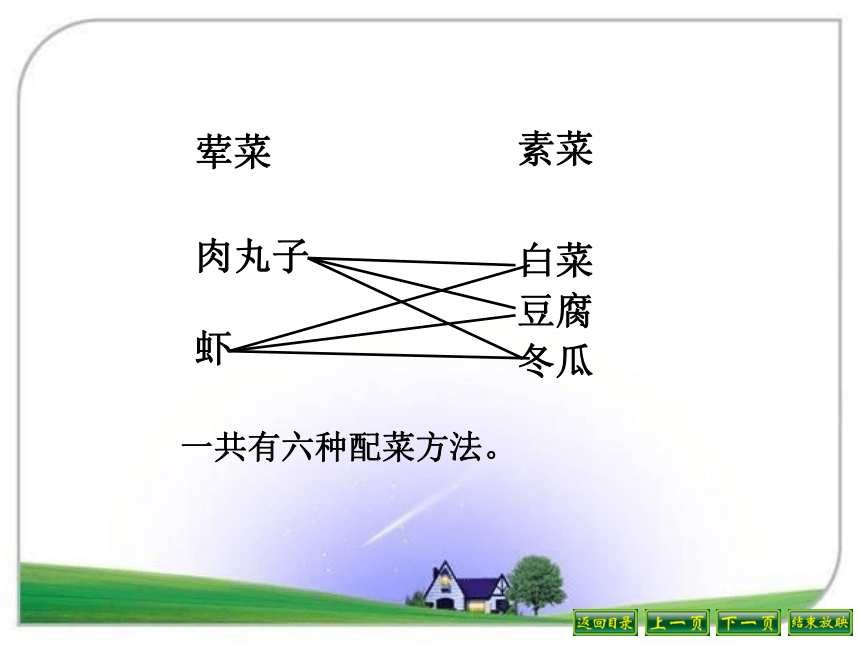 荤菜

素菜

肉丸子

虾

白菜

豆腐

冬瓜

一共有六种配菜方法。

返回目录 上一页 下一页 结束放映